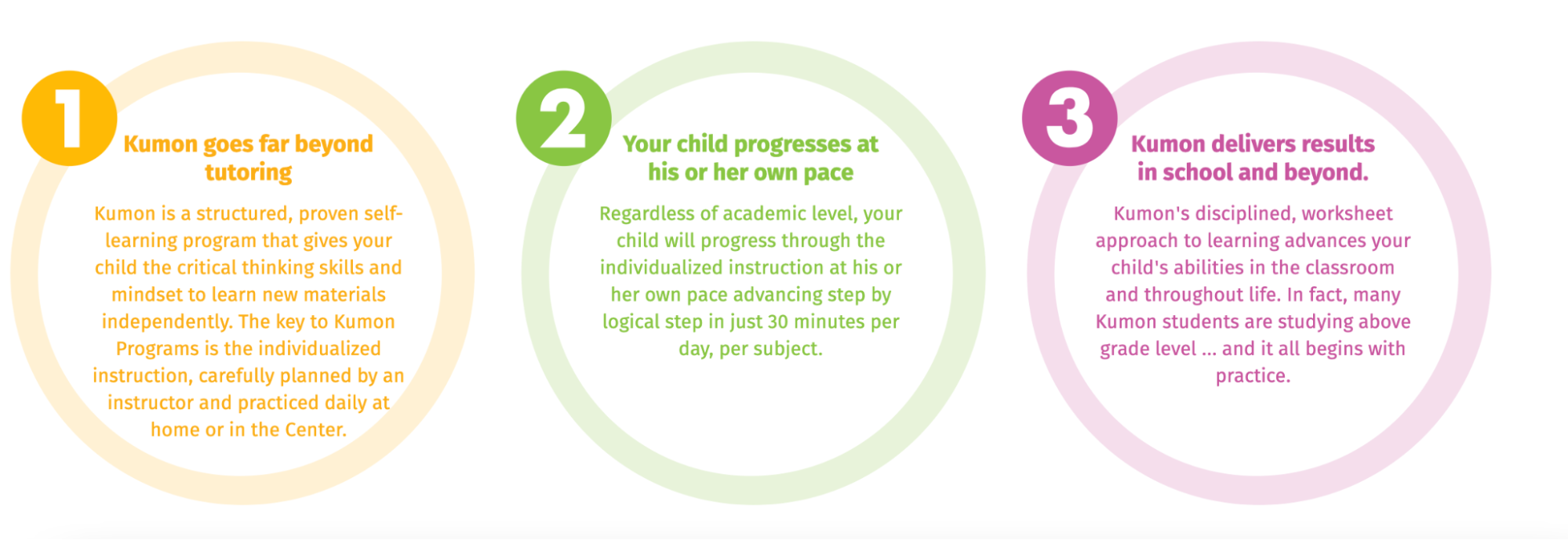 1

Kumon goes far beyond tutoring

Kumon is a structured, proven self-learning program that gives your child the critical thinking skills and mindset to learn new materials independently. The key to Kumon Programs is the individualized instruction, carefully planned by an instructor and practiced daily at home or in the Center.

2

Your child progresses at his or her own pace

Regardless of academic level, your child will progress through the individualized instruction at his or her own pace advancing step by logical step in just 30 minutes per day, per subject.

3

Kumon delivers results in school and beyond.

Kumon's disciplined, worksheet approach to learning advances your child's abilities in the classroom and throughout life. In fact, many Kumon students are studying above grade level ... and it all begins with practice.